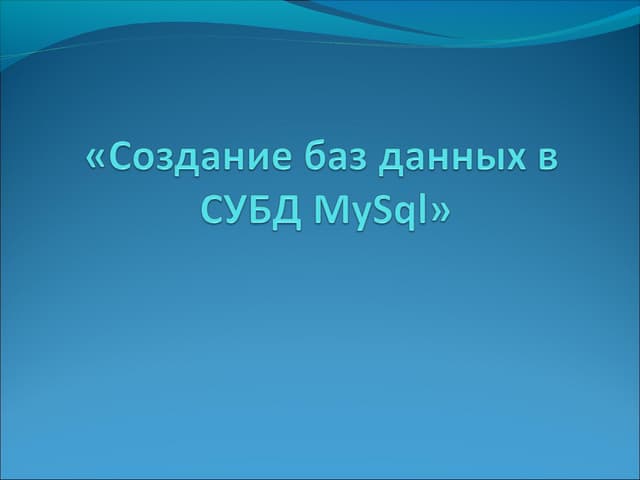 «Создание баз данных в СУБД MySql»